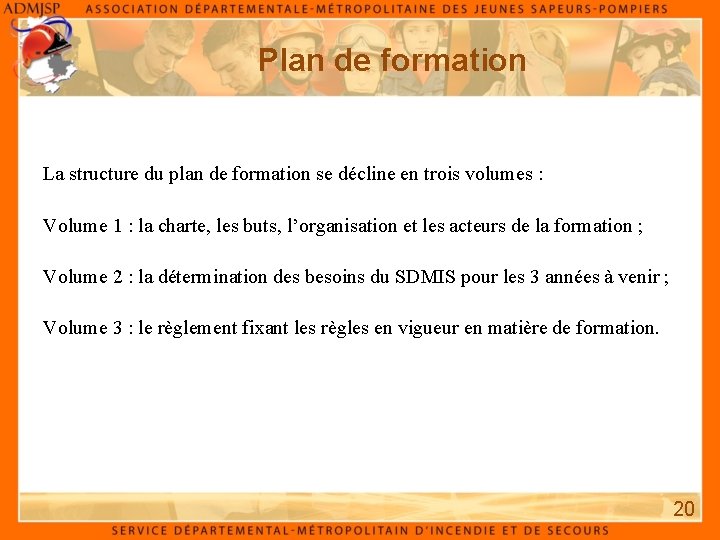 ADMJSP ASSOCIATION DÉPARTEMENTALE-MÉTROPOLITAINE DES JEUNES SAPEURS-POMPIERS

Plan de formation

La structure du plan de formation se décline en trois volumes :

Volume 1 : la charte, les buts, l'organisation et les acteurs de la formation ;

Volume 2 : la détermination des besoins du SDMIS pour les 3 années à venir ;

Volume 3 : le règlement fixant les règles en vigueur en matière de formation.

20

SERVICE DÉPARTEMENTAL-MÉTROPOLITAIN D'INCENDIE ET DE SECOURS